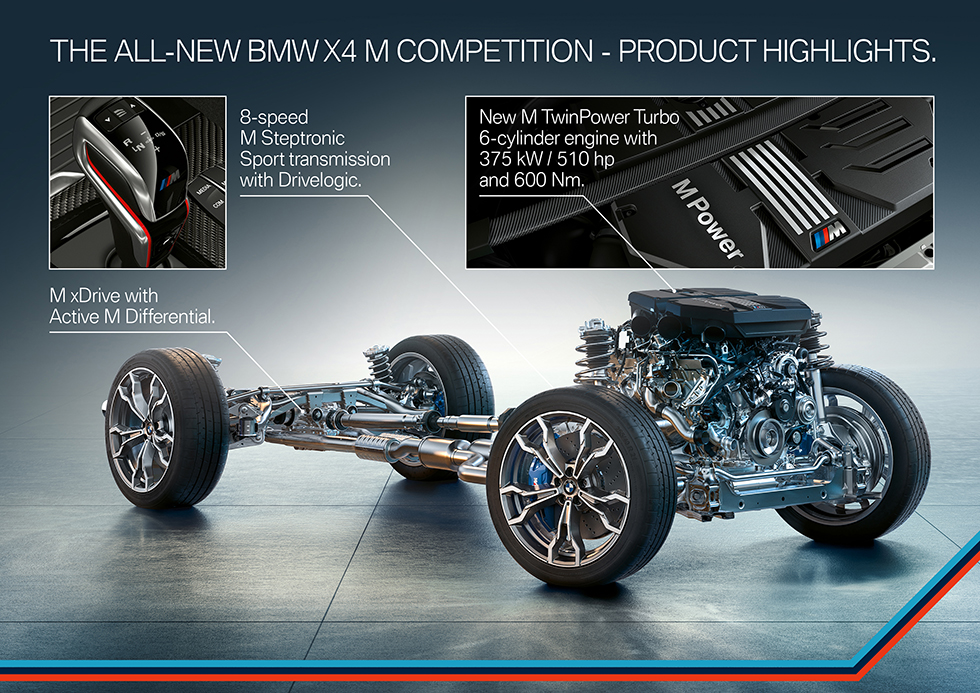 THE ALL-NEW BMW X4 M COMPETITION - PRODUCT HIGHLIGHTS.

8-speed M Steptronic Sport transmission with Drivelogic.

New M TwinPower Turbo 6-cylinder engine with 375 kW / 510 hp and 600 Nm.

M Power

M xDrive with Active M Differential.